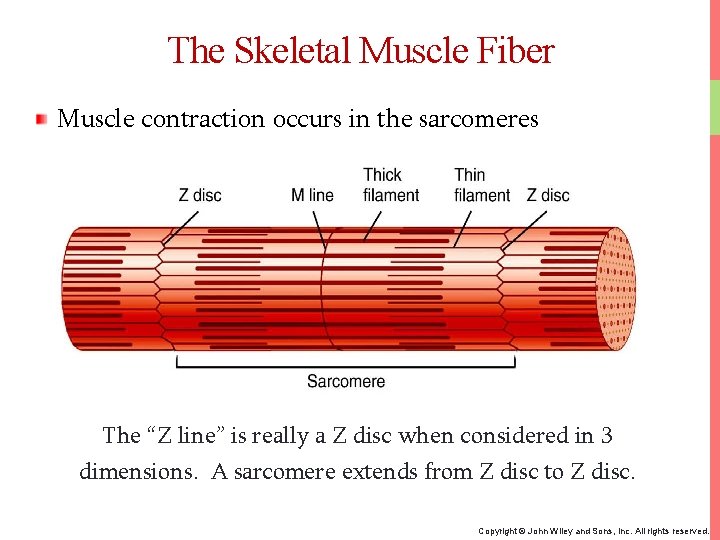 The Skeletal Muscle Fiber

Muscle contraction occurs in the sarcomeres

Z disc

M line

Thick filament

Thin filament

Z disc

Sarcomere

The “Z line” is really a Z disc when considered in 3 dimensions. A sarcomere extends from Z disc to Z disc.

Copyright © John Wiley and Sons, Inc. All rights reserved.